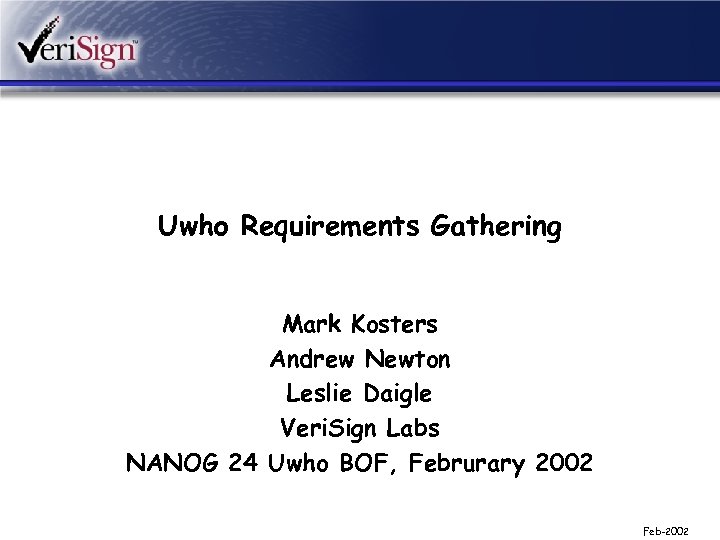 VeriSign™

Uwho Requirements Gathering

Mark Kosters
Andrew Newton
Leslie Daigle
VeriSign Labs
NANOG 24 Uwho BOF, Februrary 2002

Feb-2002